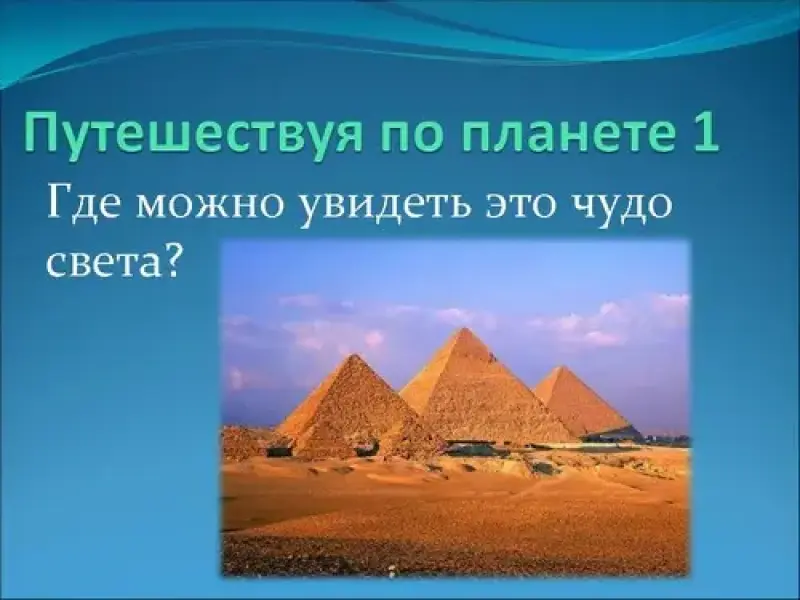 Путешествуя по планете 1

Где можно увидеть это чудо света?